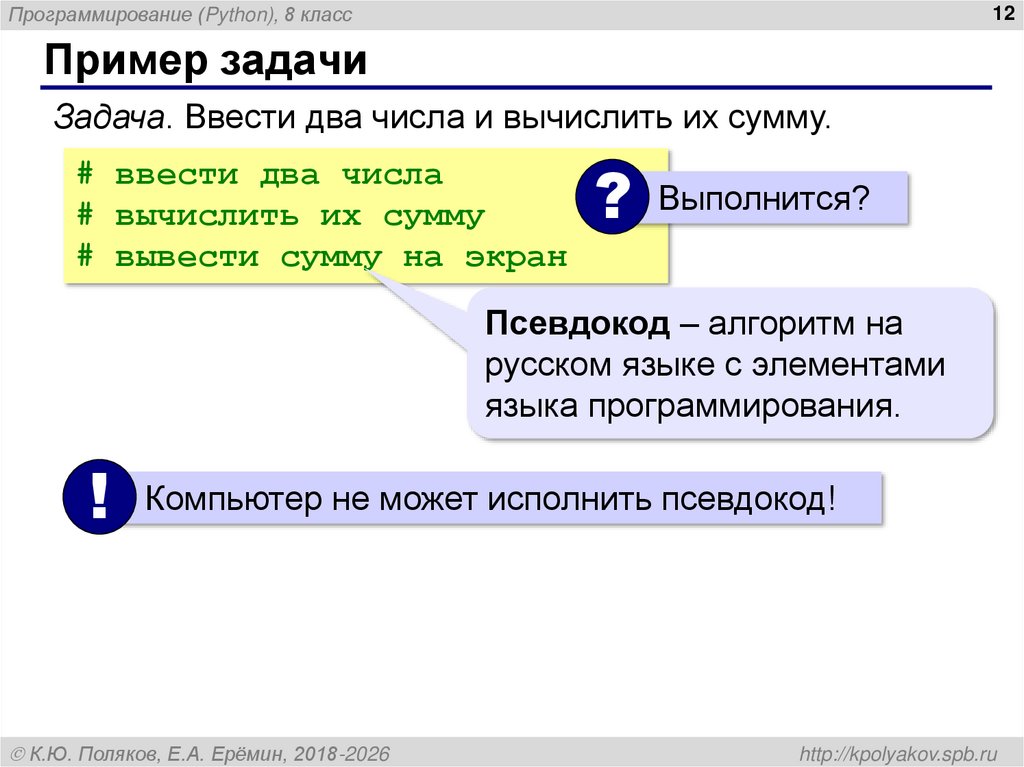 Программирование (Python), 8 класс

12

Пример задачи

Задача. Ввести два числа и вычислить их сумму.

# ввести два числа
# вычислить их сумму
# вывести сумму на экран

?

Выполнится?

Псевдокод – алгоритм на русском языке с элементами языка программирования.

!

Компьютер не может исполнить псевдокод!

© К.Ю. Поляков, Е.А. Ерёмин, 2018-2026

http://kpolyakov.spb.ru